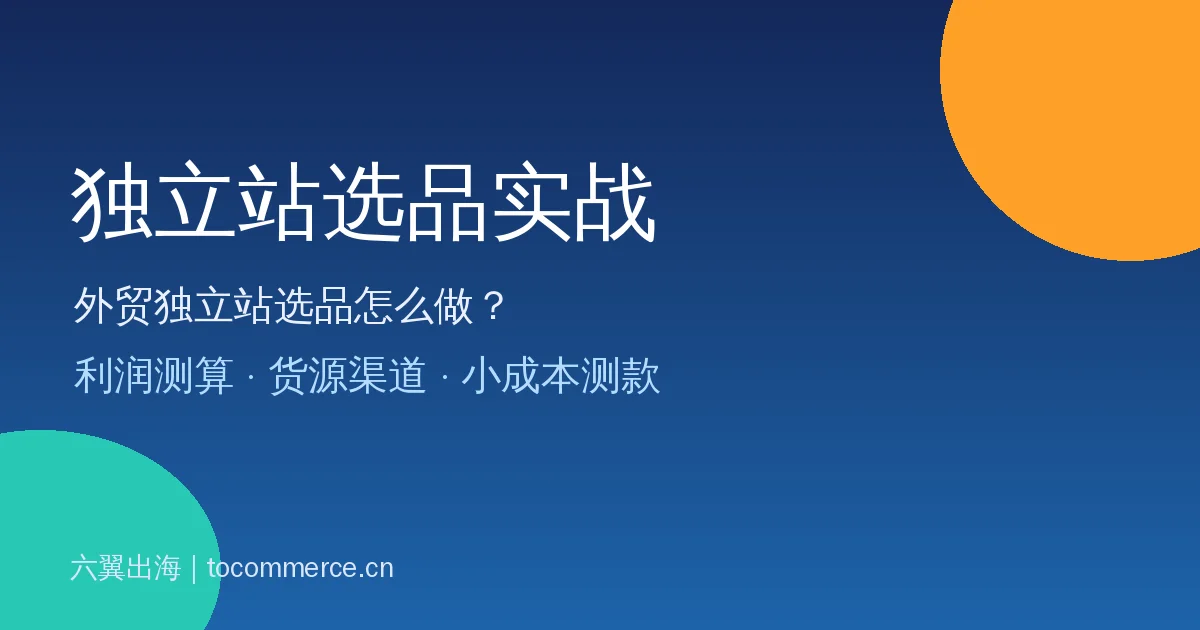 独立站选品实战

外贸独立站选品怎么做？

利润测算 · 货源渠道 · 小成本测款

六翼出海 | tocommerce.cn